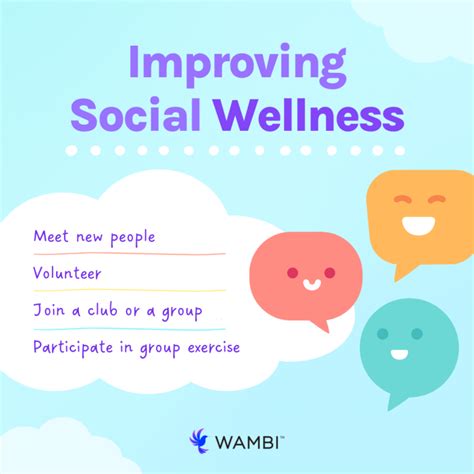 Improving Social Wellness

Meet new people

Volunteer

Join a club or a group

Participate in group exercise

WAMBI™